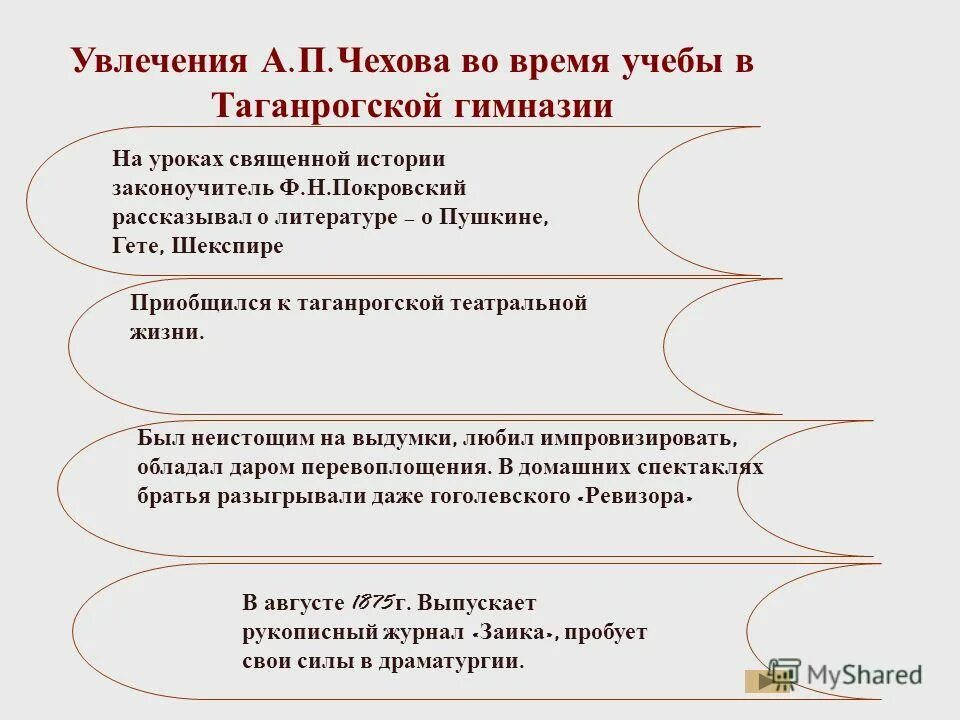 Увлечения А.П.Чехова во время учебы в Таганрогской гимназии

На уроках священной истории законоучитель Ф.Н.Покровский рассказывал о литературе – о Пушкине, Гете, Шекспире

Приобщился к таганрогской театральной жизни.

Был неистощим на выдумки, любил импровизировать, обладал даром перевоплощения. В домашних спектаклях братья разыгрывали даже гоголевского «Ревизора»

В августе 1875г. Выпускает рукописный журнал «Заика», пробует свои силы в драматургии.

MyShared